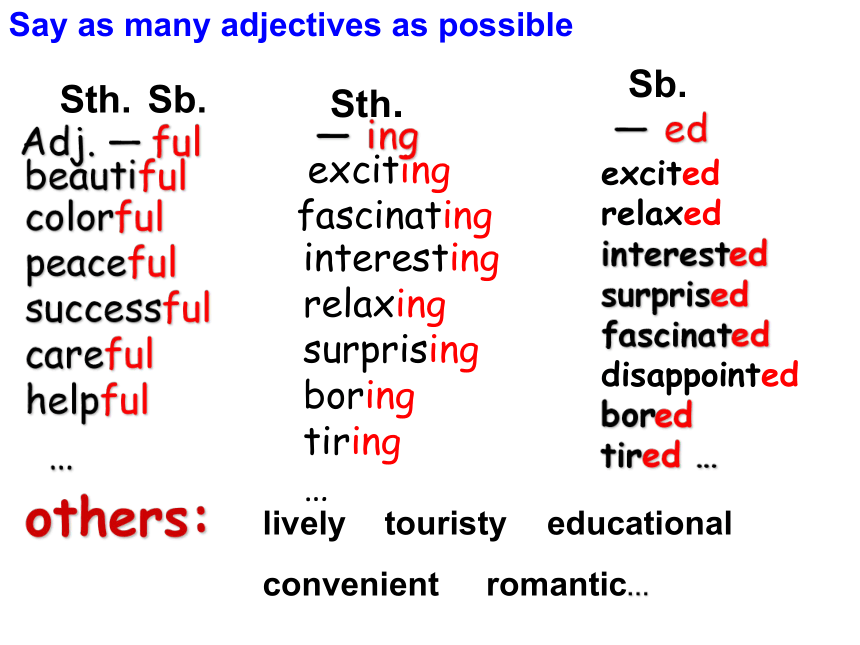 Say as many adjectives as possible

Sth. Sb.
Adj. — ful
beautiful
colorful
peaceful
successful
careful
helpful
…

Sth.
— ing
exciting
fascinating
interesting
relaxing
surprising
boring
tiring
…

Sb.
— ed
excited
relaxed
interested
surprised
fascinated
disappointed
bored
tired …

others: lively touristy educational
convenient romantic…